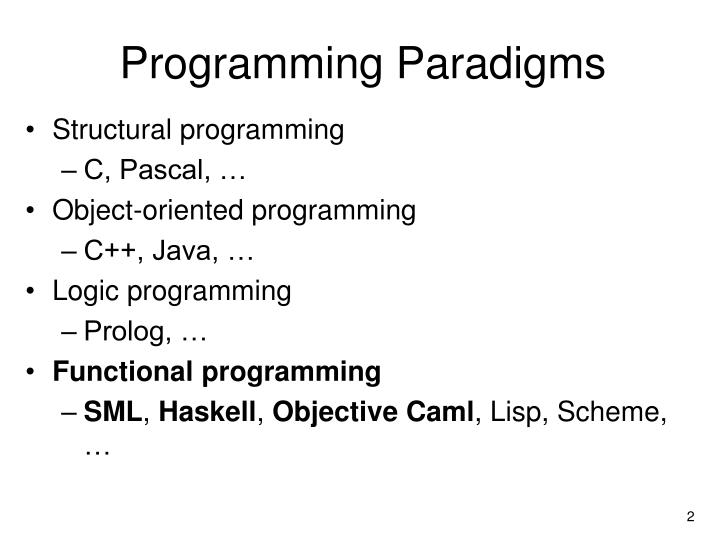 Programming Paradigms

• Structural programming
– C, Pascal, …
• Object-oriented programming
– C++, Java, …
• Logic programming
– Prolog, …
• Functional programming
– SML, Haskell, Objective Caml, Lisp, Scheme, …

2